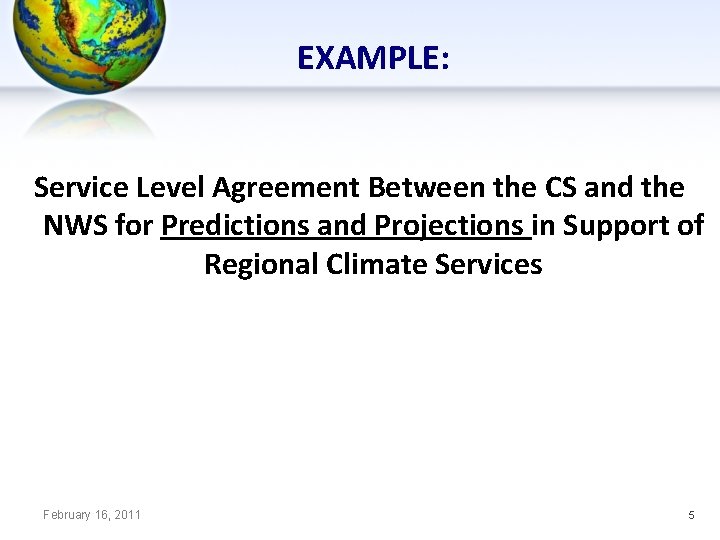 EXAMPLE:

Service Level Agreement Between the CS and the NWS for Predictions and Projections in Support of Regional Climate Services

February 16, 2011

5